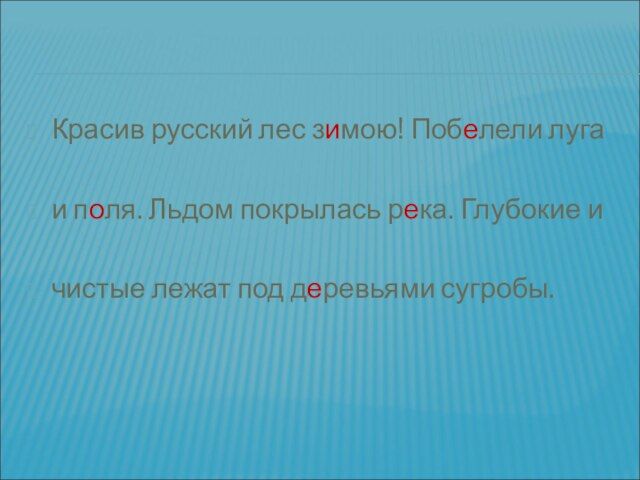 Красив русский лес зимою! Побелели луга

и поля. Льдом покрылась река. Глубокие и

чистые лежат под деревьями сугробы.